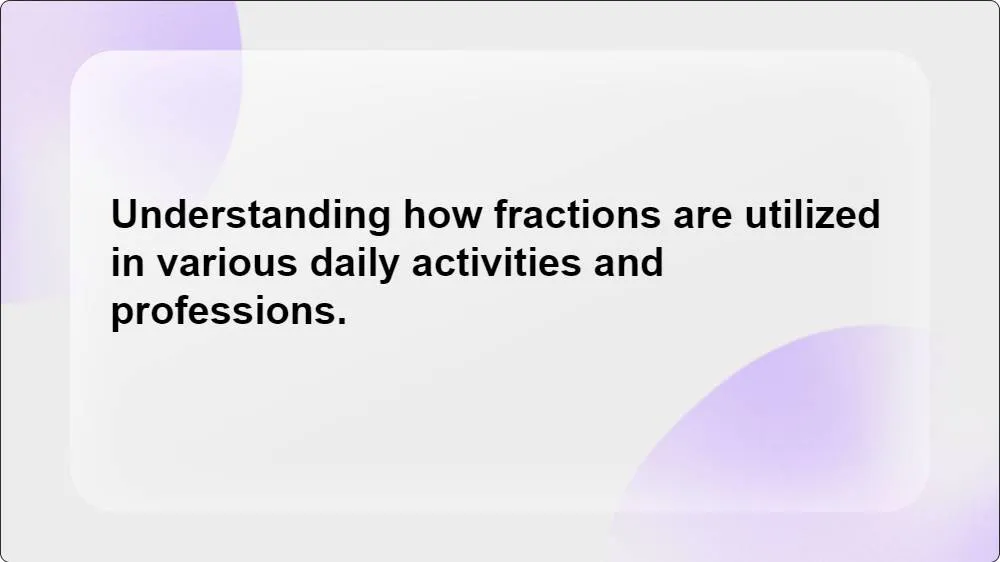 Understanding how fractions are utilized in various daily activities and professions.